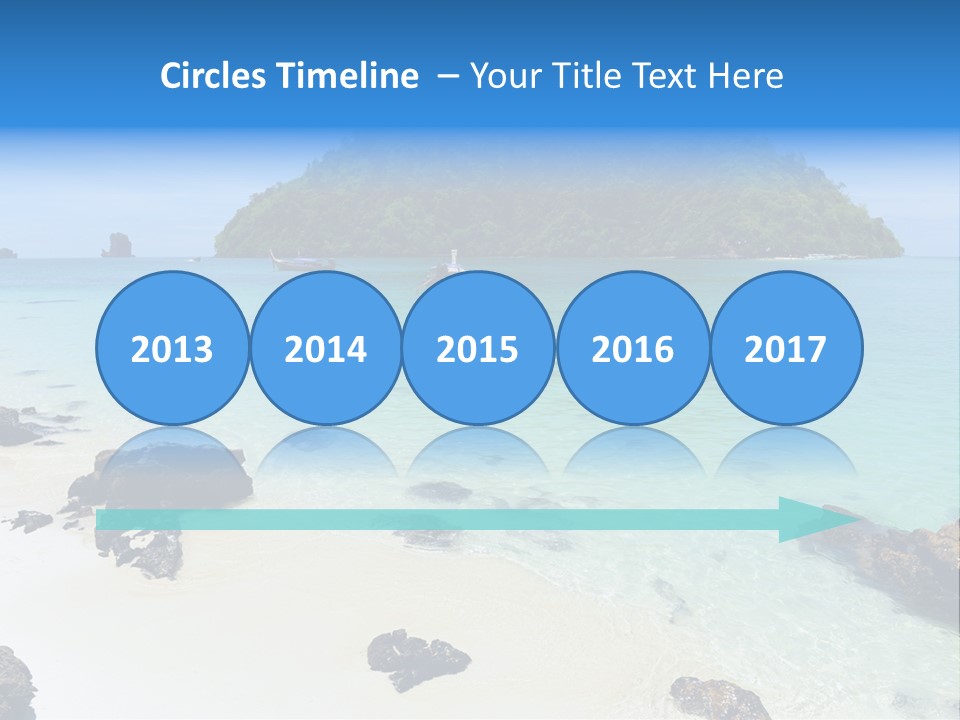 Circles Timeline – Your Title Text Here

2013 2014 2015 2016 2017